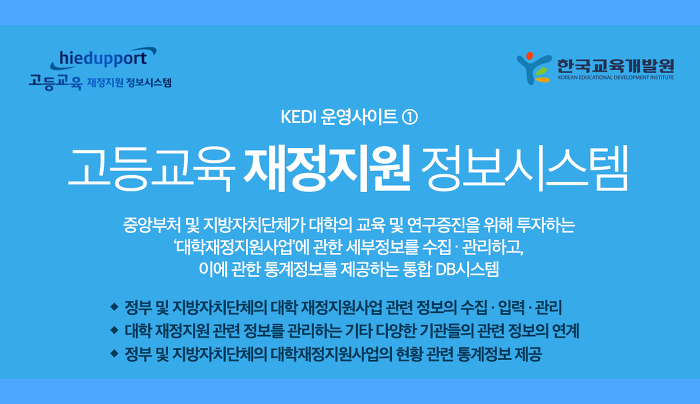 hiedupport
고등교육 재정지원 정보시스템

한국교육개발원
KOREAN EDUCATIONAL DEVELOPMENT INSTITUTE

KEDI 운영사이트 ①

고등교육 재정지원 정보시스템

중앙부처 및 지방자치단체가 대학의 교육 및 연구증진을 위해 투자하는 '대학재정지원사업'에 관한 세부정보를 수집 · 관리하고, 이에 관한 통계정보를 제공하는 통합 DB시스템

◆ 정부 및 지방자치단체의 대학 재정지원사업 관련 정보의 수집 · 입력 · 관리
◆ 대학 재정지원 관련 정보를 관리하는 기타 다양한 기관들의 관련 정보의 연계
◆ 정부 및 지방자치단체의 대학재정지원사업의 현황 관련 통계정보 제공